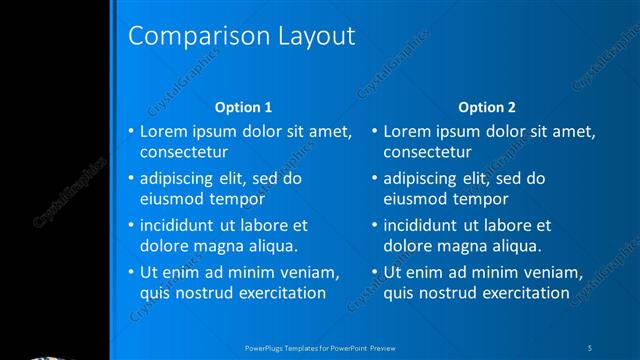 Comparison Layout

Option 1

• Lorem ipsum dolor sit amet, consectetur
• adipiscing elit, sed do eiusmod tempor
• incididunt ut labore et dolore magna aliqua.
• Ut enim ad minim veniam, quis nostrud exercitation

Option 2

• Lorem ipsum dolor sit amet, consectetur
• adipiscing elit, sed do eiusmod tempor
• incididunt ut labore et dolore magna aliqua.
• Ut enim ad minim veniam, quis nostrud exercitation

CrystalGraphics

PowerPlugs Templates for PowerPoint Preview

5